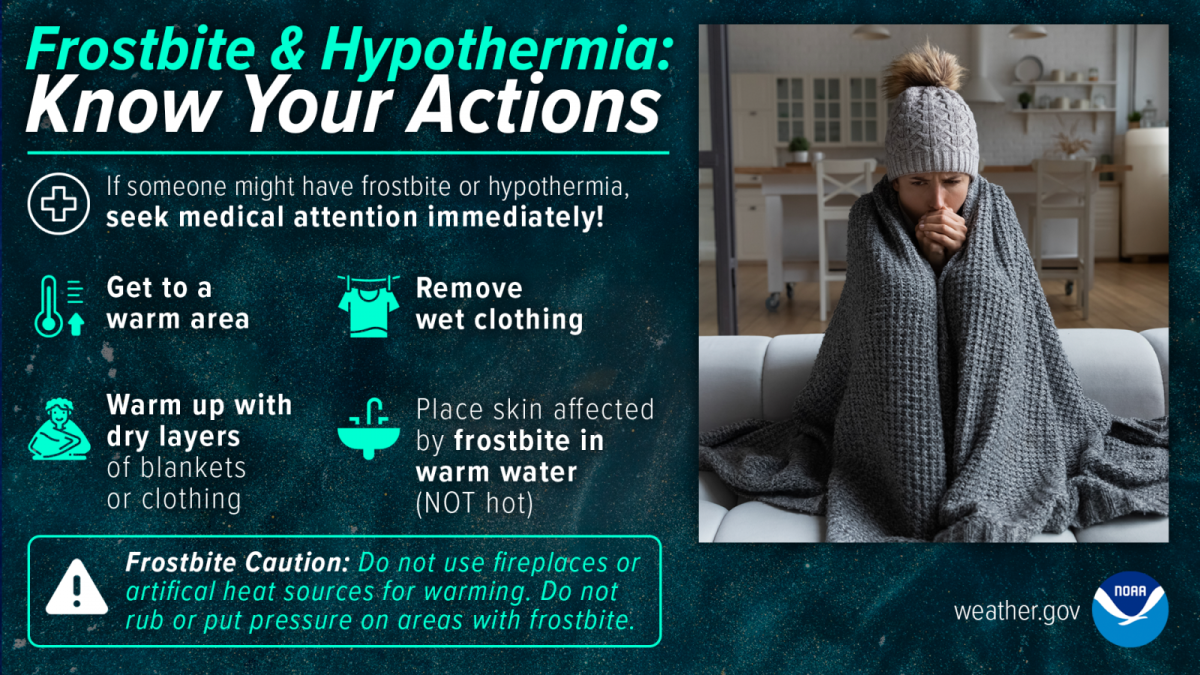 Frostbite & Hypothermia:
Know Your Actions

If someone might have frostbite or hypothermia, seek medical attention immediately!

Get to a warm area

Remove wet clothing

Warm up with dry layers of blankets or clothing

Place skin affected by frostbite in warm water (NOT hot)

Frostbite Caution: Do not use fireplaces or artifical heat sources for warming. Do not rub or put pressure on areas with frostbite.

weather.gov

NOAA